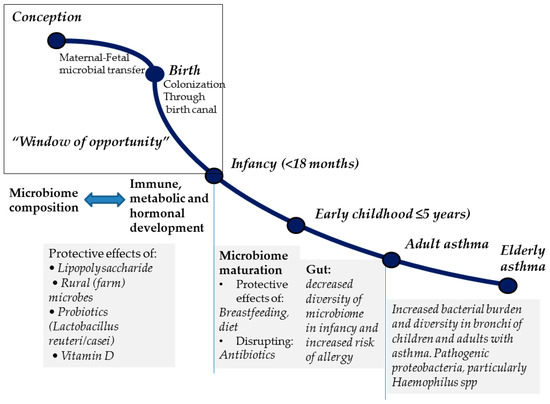 Conception

Maternal-Fetal microbial transfer

Birth
Colonization Through birth canal

"Window of opportunity"

Infancy (<18 months)

Microbiome composition

Immune, metabolic and hormonal development

Early childhood ≤5 years)

Adult asthma

Elderly asthma

Protective effects of:
• Lipopolysaccharide
• Rural (farm) microbes
• Probiotics (Lactobacillus reuteri/casei)
• Vitamin D

Microbiome maturation
• Protective effects of: Breastfeeding, diet
• Disrupting: Antibiotics

Gut: decreased diversity of microbiome in infancy and increased risk of allergy

Increased bacterial burden and diversity in bronchi of children and adults with asthma. Pathogenic proteobacteria, particularly Haemophilus spp